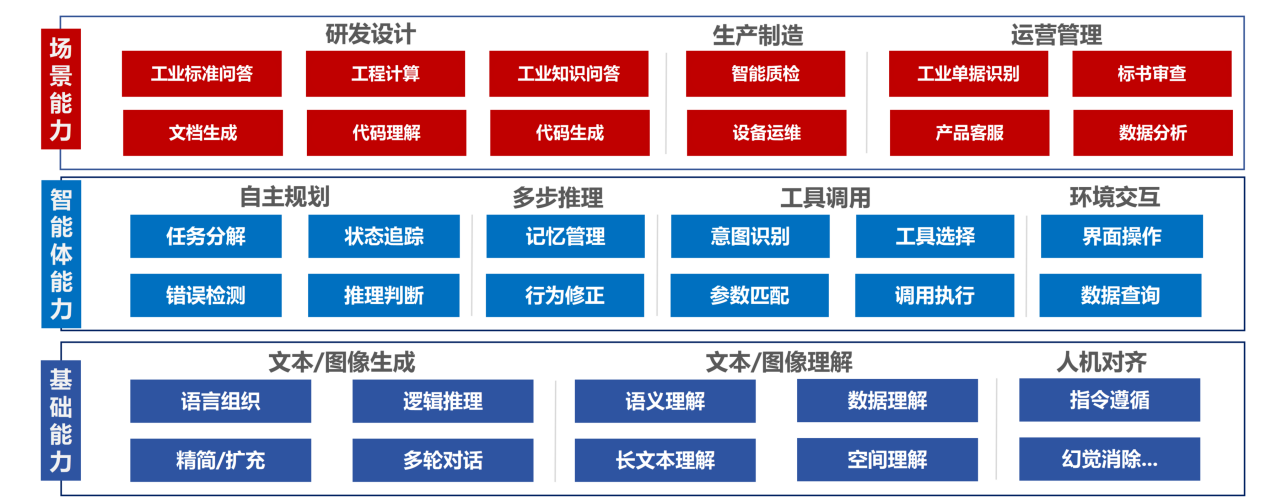 场景能力

研发设计
工业标准问答
工程计算
工业知识问答
文档生成
代码理解
代码生成

生产制造
智能质检
设备运维

运营管理
工业单据识别
标书审查
产品客服
数据分析

智能体能力

自主规划
任务分解
状态追踪
错误检测
推理判断

多步推理
记忆管理
行为修正

工具调用
意图识别
工具选择
参数匹配
调用执行

环境交互
界面操作
数据查询

基础能力

文本/图像生成
语言组织
逻辑推理
精简/扩充
多轮对话

文本/图像理解
语义理解
数据理解
长文本理解
空间理解

人机对齐
指令遵循
幻觉消除...